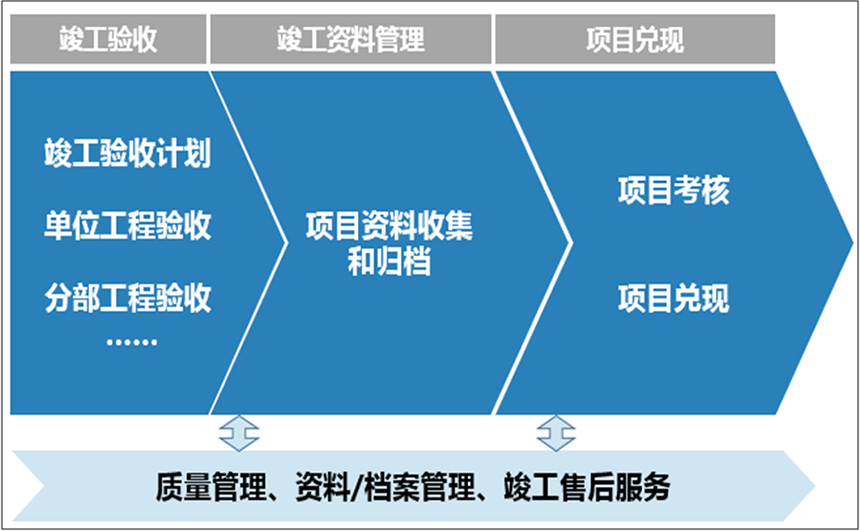 竣工验收

竣工资料管理

项目兑现

竣工验收计划

单位工程验收

分部工程验收

……

项目资料收集和归档

项目考核

项目兑现

质量管理、资料/档案管理、竣工售后服务